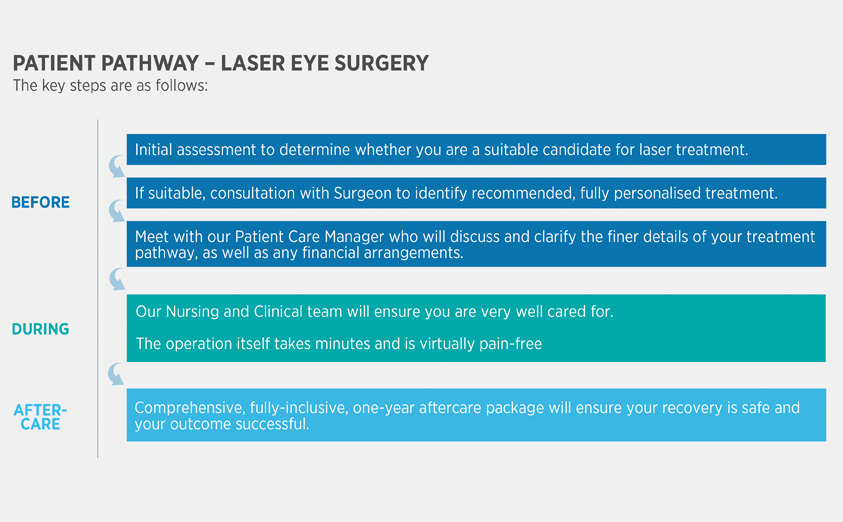 PATIENT PATHWAY – LASER EYE SURGERY
The key steps are as follows:

BEFORE

Initial assessment to determine whether you are a suitable candidate for laser treatment.

If suitable, consultation with Surgeon to identify recommended, fully personalised treatment.

Meet with our Patient Care Manager who will discuss and clarify the finer details of your treatment pathway, as well as any financial arrangements.

DURING

Our Nursing and Clinical team will ensure you are very well cared for.

The operation itself takes minutes and is virtually pain-free

AFTER-CARE

Comprehensive, fully-inclusive, one-year aftercare package will ensure your recovery is safe and your outcome successful.